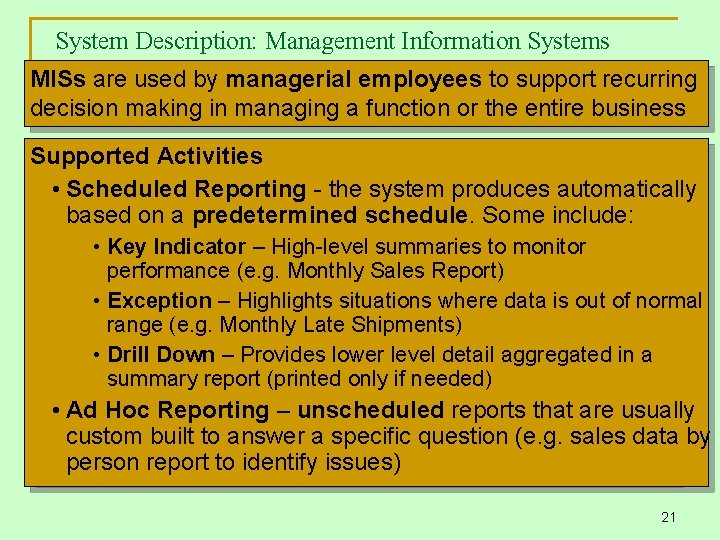 System Description: Management Information Systems

MISs are used by managerial employees to support recurring decision making in managing a function or the entire business

Supported Activities

• Scheduled Reporting - the system produces automatically based on a predetermined schedule. Some include:

• Key Indicator – High-level summaries to monitor performance (e.g. Monthly Sales Report)

• Exception – Highlights situations where data is out of normal range (e.g. Monthly Late Shipments)

• Drill Down – Provides lower level detail aggregated in a summary report (printed only if needed)

• Ad Hoc Reporting – unscheduled reports that are usually custom built to answer a specific question (e.g. sales data by person report to identify issues)

21